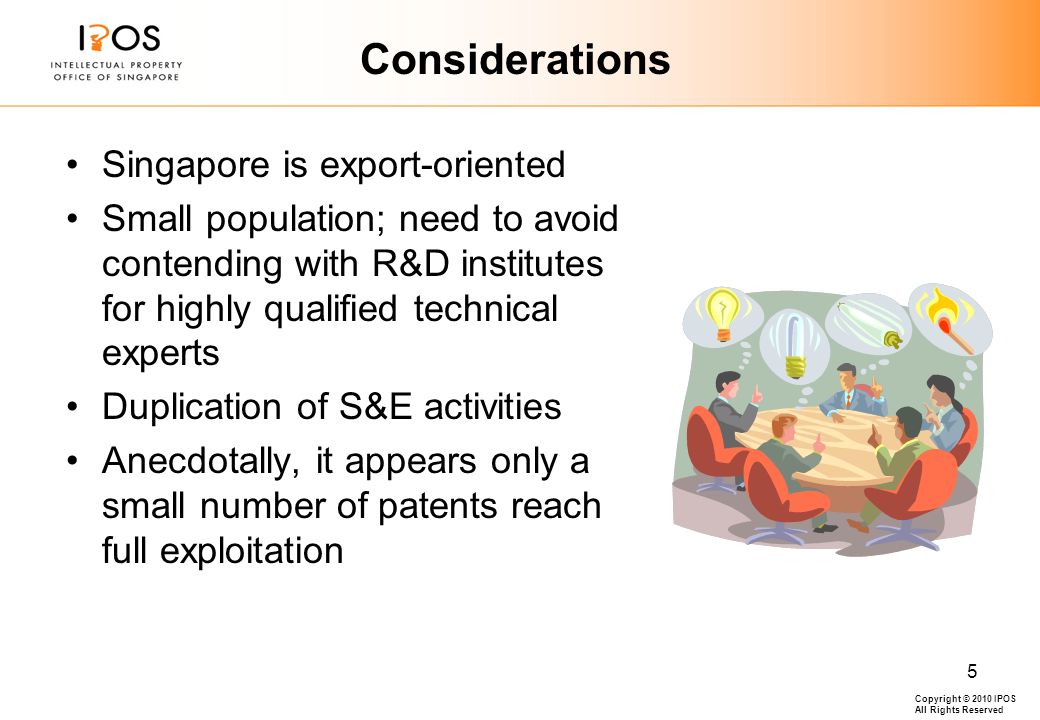 IPOS
INTELLECTUAL PROPERTY
OFFICE OF SINGAPORE

Considerations

• Singapore is export-oriented
• Small population; need to avoid contending with R&D institutes for highly qualified technical experts
• Duplication of S&E activities
• Anecdotally, it appears only a small number of patents reach full exploitation

5

Copyright © 2010 IPOS
All Rights Reserved